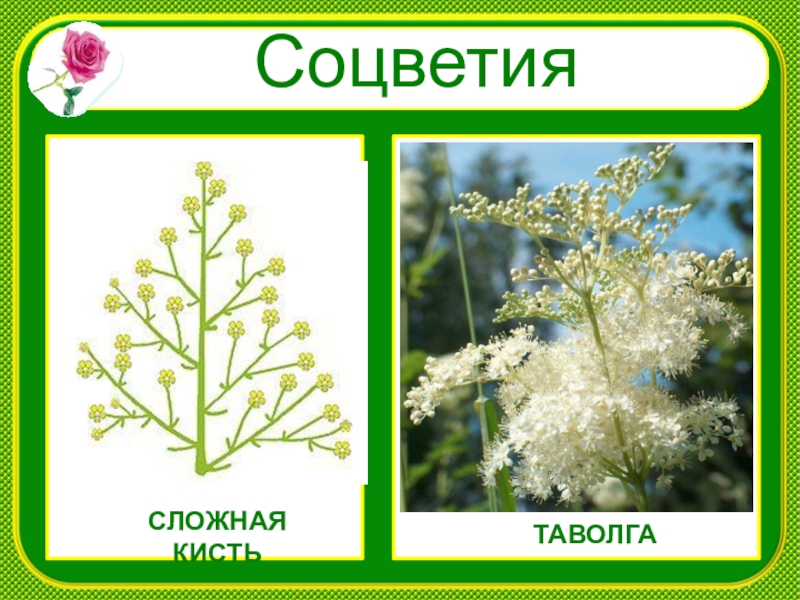 Соцветия

СЛОЖНАЯ КИСТЬ

ТАВОЛГА